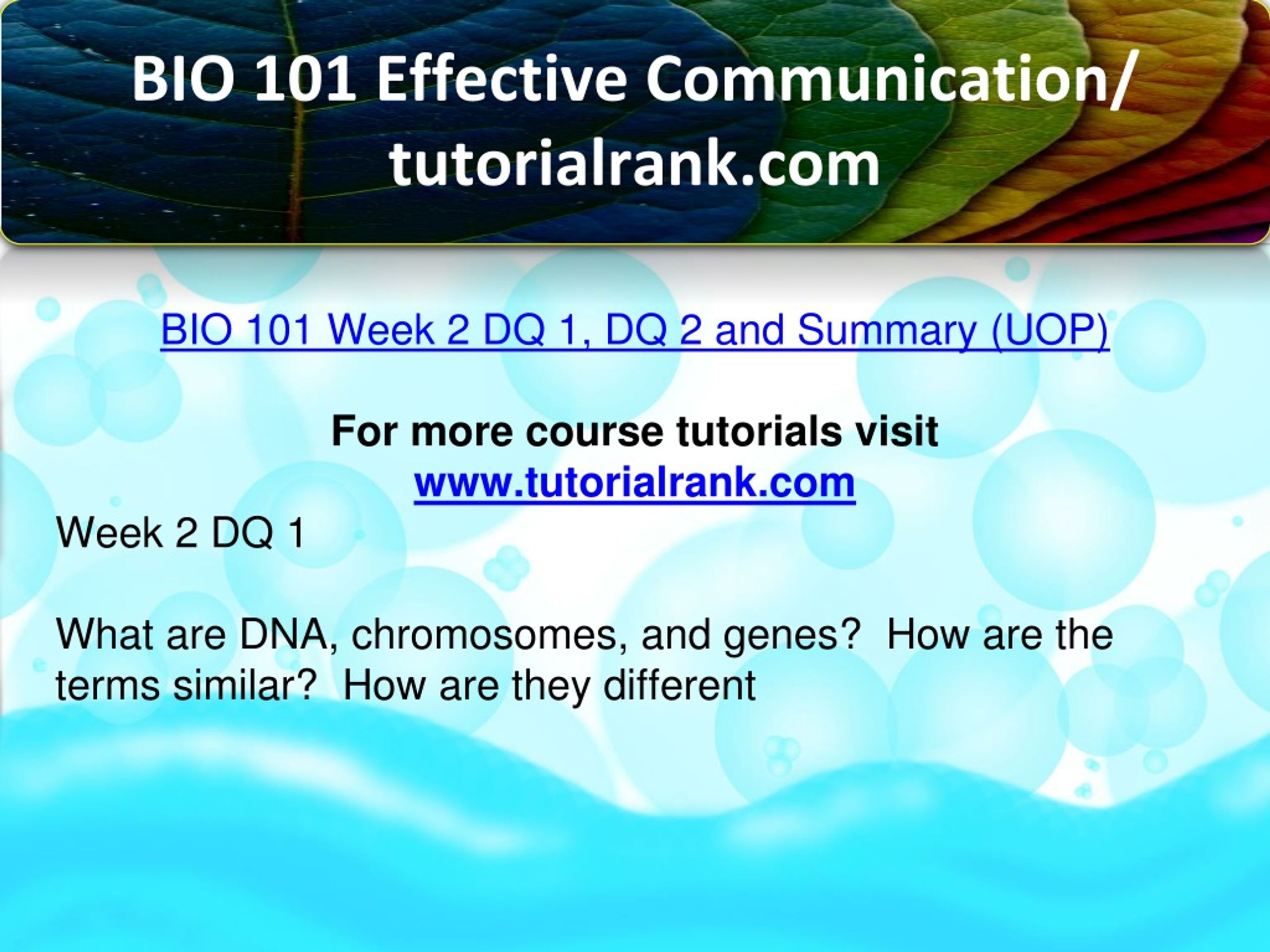 BIO 101 Effective Communication/ tutorialrank.com

BIO 101 Week 2 DQ 1, DQ 2 and Summary (UOP)

For more course tutorials visit
www.tutorialrank.com

Week 2 DQ 1

What are DNA, chromosomes, and genes?  How are the terms similar?  How are they different